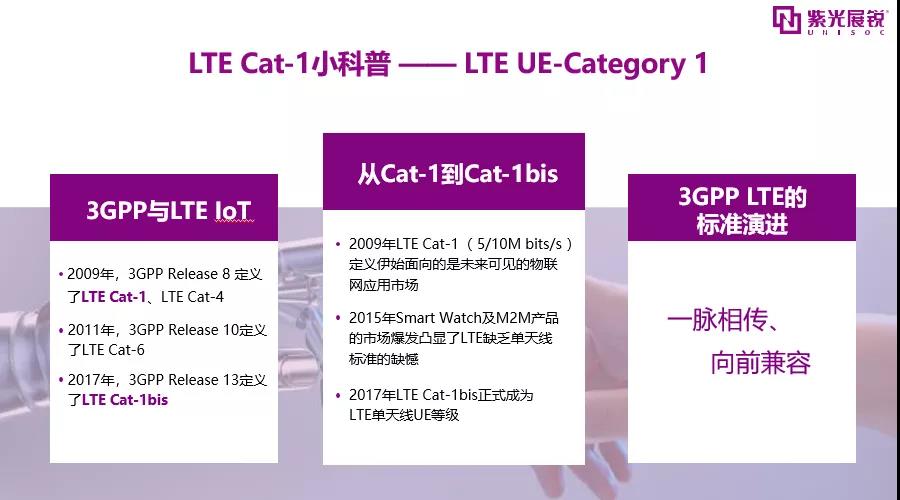 紫光展锐
UNISOC

LTE Cat-1小科普 —— LTE UE-Category 1

3GPP与LTE IoT

• 2009年，3GPP Release 8 定义了LTE Cat-1、LTE Cat-4

• 2011年，3GPP Release 10定义了LTE Cat-6

• 2017年，3GPP Release 13定义了LTE Cat-1bis

从Cat-1到Cat-1bis

• 2009年LTE Cat-1 （ 5/10M bits/s ）定义伊始面向的是未来可见的物联网应用市场

• 2015年Smart Watch及M2M产品的市场爆发凸显了LTE缺乏单天线标准的缺憾

• 2017年LTE Cat-1bis正式成为LTE单天线UE等级

3GPP LTE的标准演进

一脉相传、
向前兼容